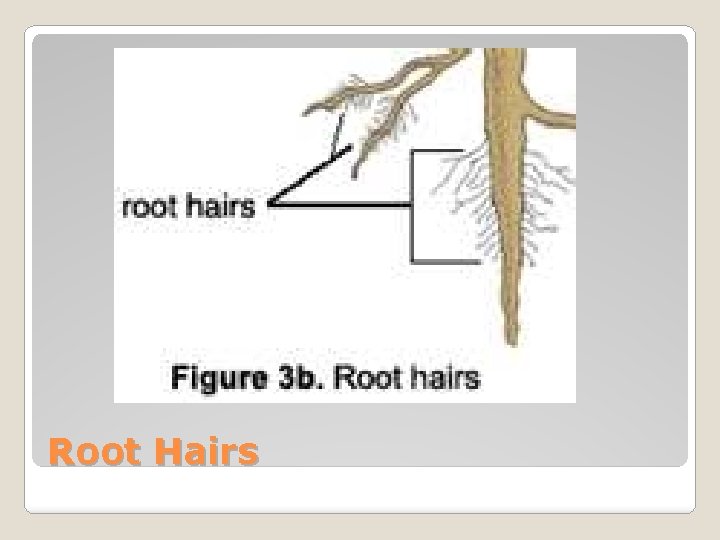 root hairs

Figure 3b. Root hairs

Root Hairs